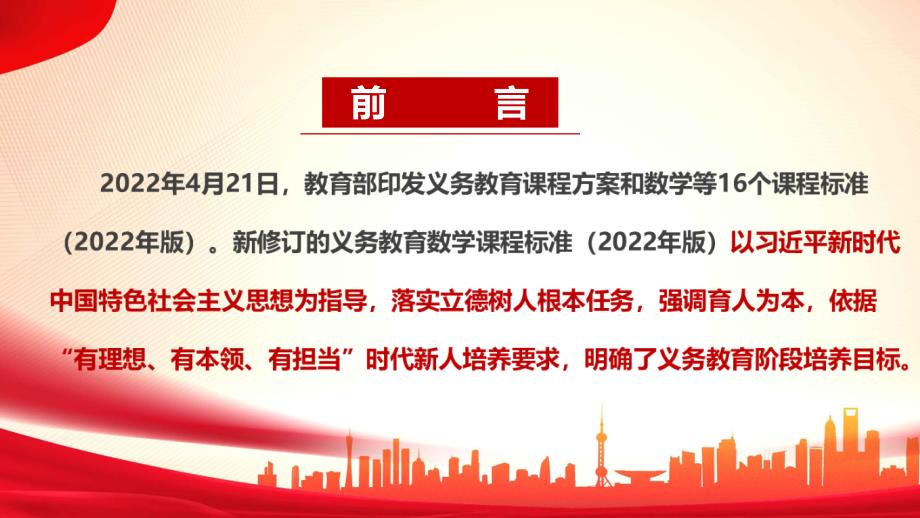 前　言

2022年4月21日，教育部印发义务教育课程方案和数学等16个课程标准（2022年版）。新修订的义务教育数学课程标准（2022年版）以习近平新时代中国特色社会主义思想为指导，落实立德树人根本任务，强调育人为本，依据“有理想、有本领、有担当”时代新人培养要求，明确了义务教育阶段培养目标。